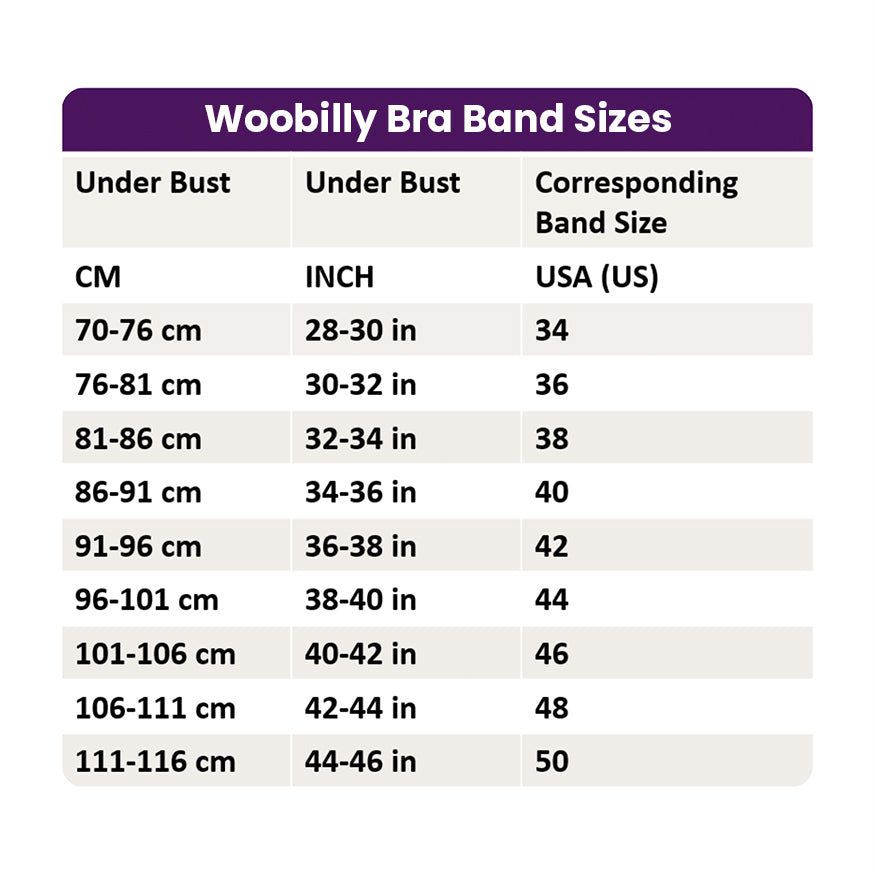 Woobilly Bra Band Sizes

| Under Bust | Under Bust | Corresponding Band Size |
|---|---|---|
| CM | INCH | USA (US) |
| 70-76 cm | 28-30 in | 34 |
| 76-81 cm | 30-32 in | 36 |
| 81-86 cm | 32-34 in | 38 |
| 86-91 cm | 34-36 in | 40 |
| 91-96 cm | 36-38 in | 42 |
| 96-101 cm | 38-40 in | 44 |
| 101-106 cm | 40-42 in | 46 |
| 106-111 cm | 42-44 in | 48 |
| 111-116 cm | 44-46 in | 50 |